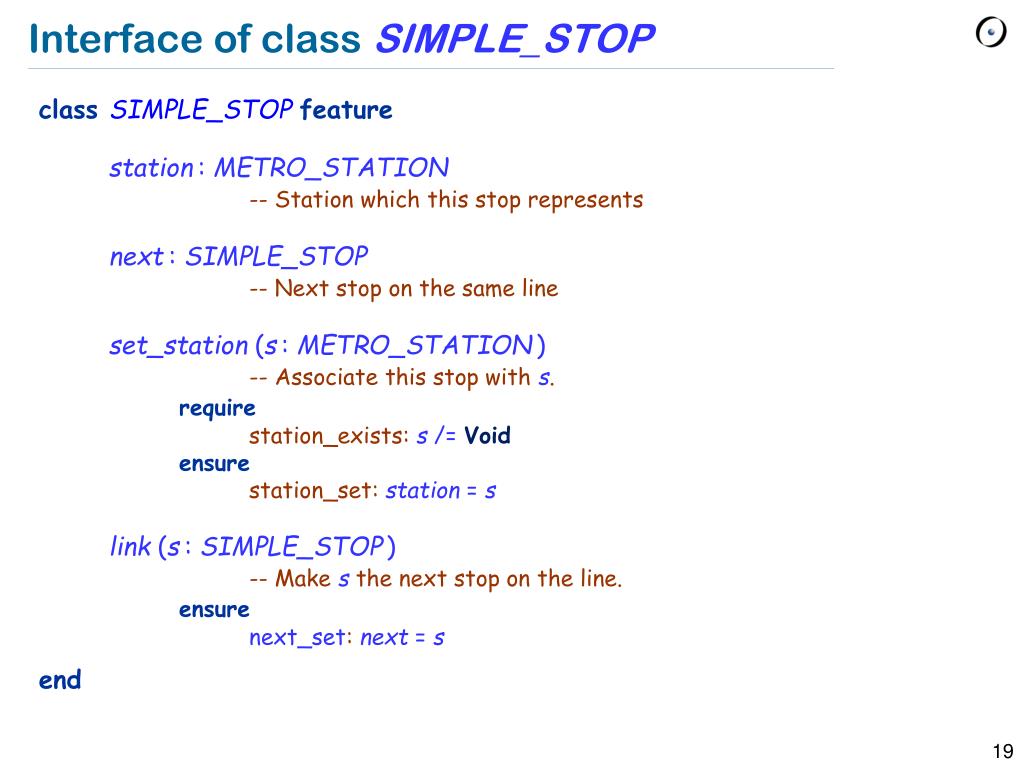 Interface of class SIMPLE_STOP

class SIMPLE_STOP feature

station : METRO_STATION
-- Station which this stop represents

next : SIMPLE_STOP
-- Next stop on the same line

set_station (s : METRO_STATION )
-- Associate this stop with s.
require
station_exists: s /= Void
ensure
station_set: station = s

link (s : SIMPLE_STOP )
-- Make s the next stop on the line.
ensure
next_set: next = s

end

19